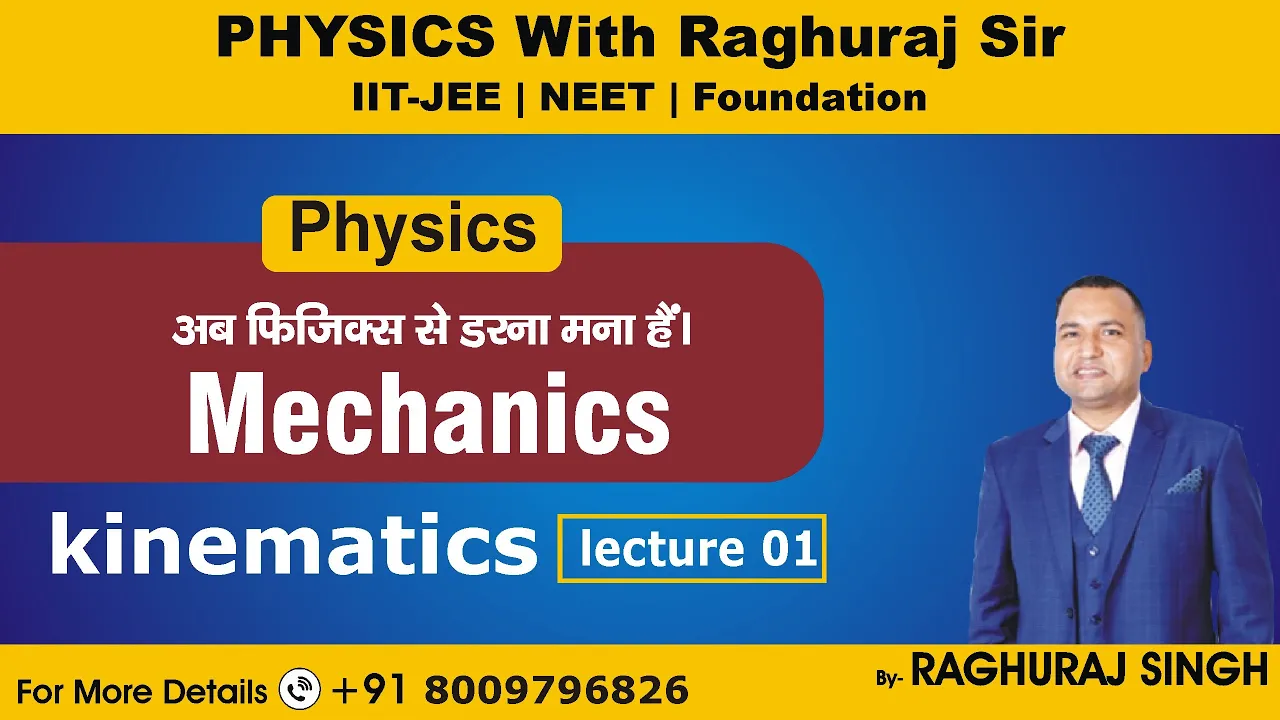 PHYSICS With Raghuraj Sir
IIT-JEE | NEET | Foundation

Physics

अब फिजिक्स से डरना मना हैं।

Mechanics

kinematics lecture 01

For More Details +91 8009796826

By- RAGHURAJ SINGH